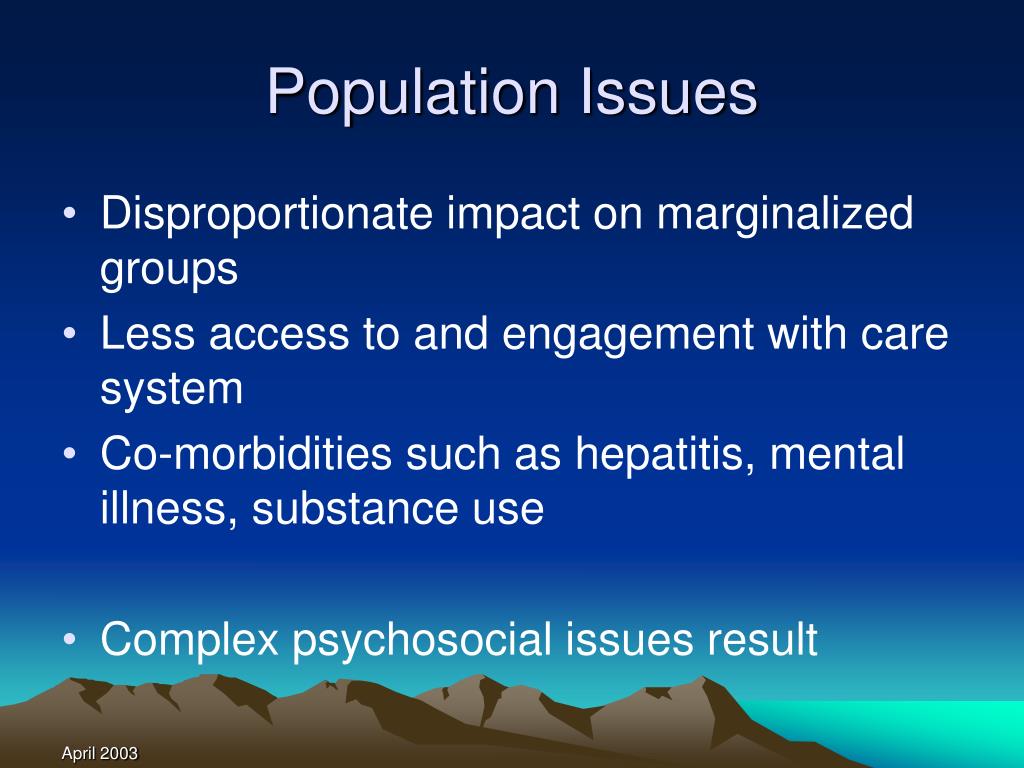 Population Issues

• Disproportionate impact on marginalized groups
• Less access to and engagement with care system
• Co-morbidities such as hepatitis, mental illness, substance use

• Complex psychosocial issues result

April 2003